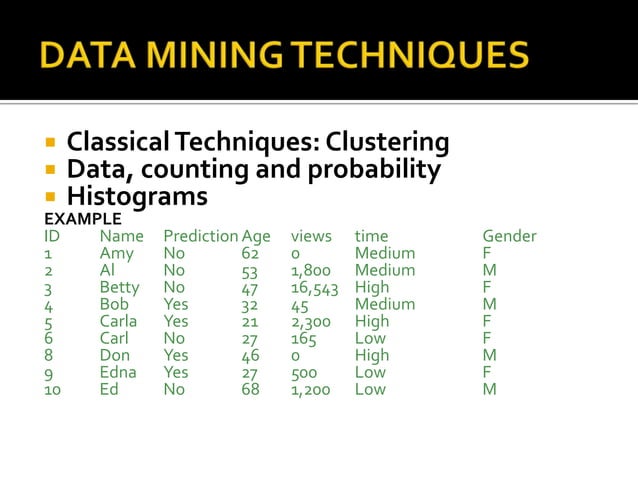 DATA MINING TECHNIQUES

- Classical Techniques: Clustering
- Data, counting and probability
- Histograms

EXAMPLE

| ID | Name | Prediction | Age | views | time | Gender |
|---|---|---|---|---|---|---|
| 1 | Amy | No | 62 | 0 | Medium | F |
| 2 | Al | No | 53 | 1,800 | Medium | M |
| 3 | Betty | No | 47 | 16,543 | High | F |
| 4 | Bob | Yes | 32 | 45 | Medium | M |
| 5 | Carla | Yes | 21 | 2,300 | High | F |
| 6 | Carl | No | 27 | 165 | Low | F |
| 8 | Don | Yes | 46 | 0 | High | M |
| 9 | Edna | Yes | 27 | 500 | Low | F |
| 10 | Ed | No | 68 | 1,200 | Low | M |